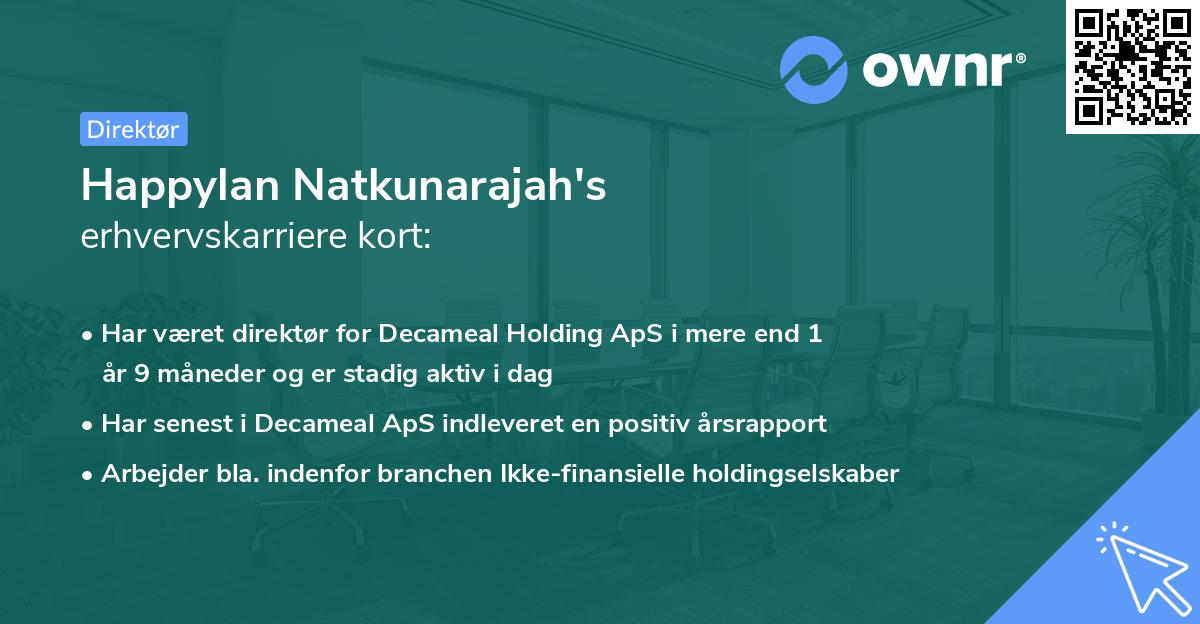 ownr®

Direktør

Happylan Natkunarajah's
erhvervskarriere kort:

• Har været direktør for Decameal Holding ApS i mere end 1 år 9 måneder og er stadig aktiv i dag
• Har senest i Decameal ApS indleveret en positiv årsrapport
• Arbejder bla. indenfor branchen Ikke-finansielle holdingselskaber